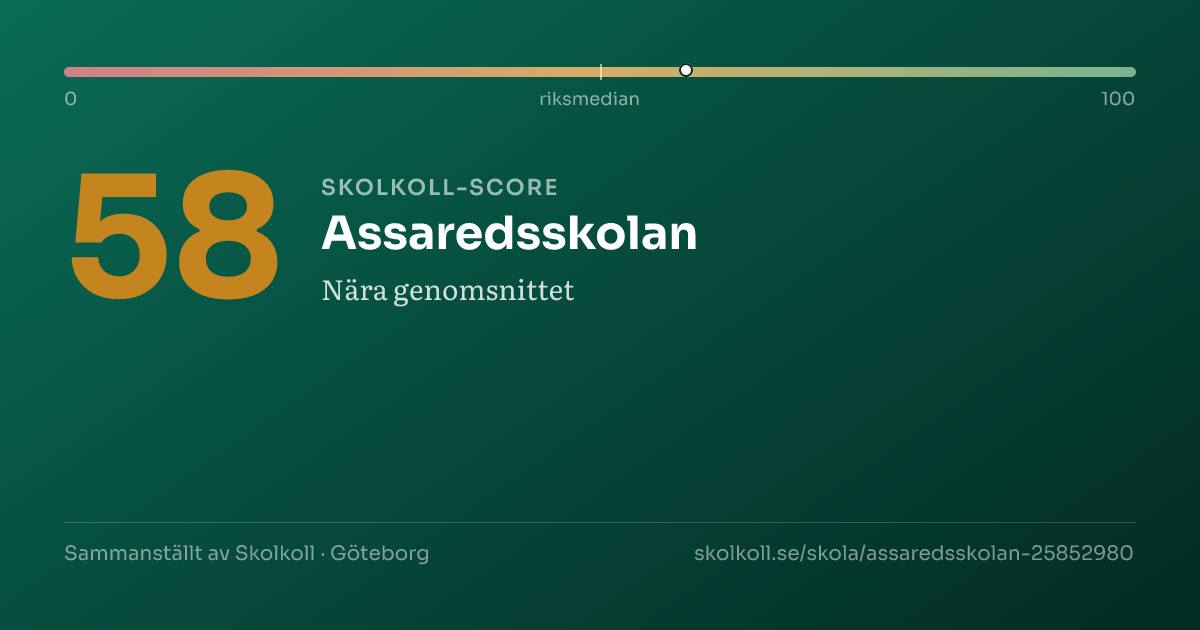 0
riksmedian
100

58

SKOLKOLL-SCORE

Assaredsskolan

Nära genomsnittet

Sammanställt av Skolkoll · Göteborg

skolkoll.se/skola/assaredsskolan-25852980